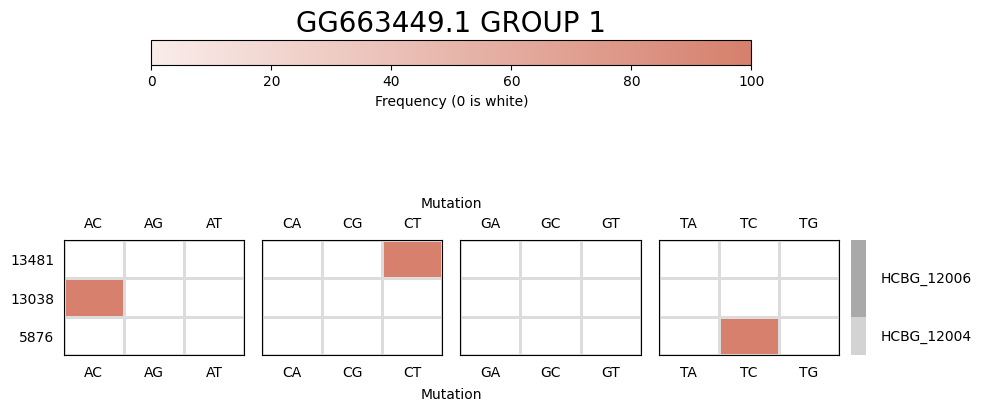 GG663449.1 GROUP 1

0 20 40 60 80 100

Frequency (0 is white)

Mutation

AC AG AT CA CG CT GA GC GT TA TC TG

13481
13038
5876

HCBG_12006
HCBG_12004

AC AG AT CA CG CT GA GC GT TA TC TG

Mutation